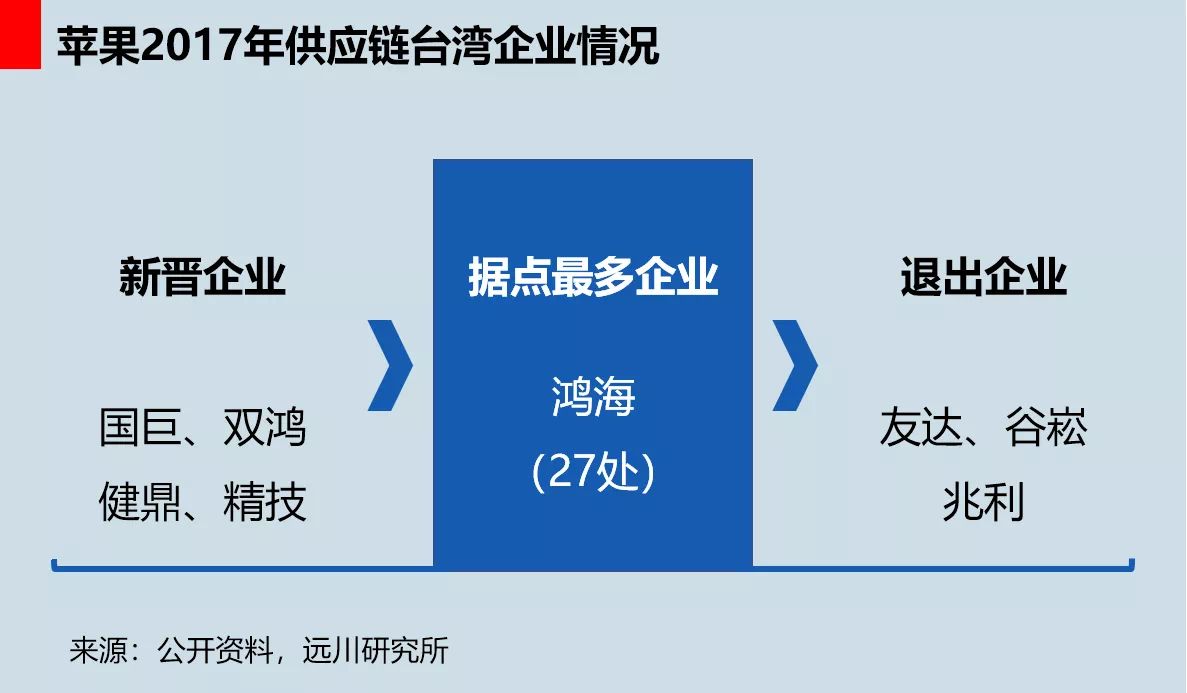 苹果2017年供应链台湾企业情况

新晋企业

国巨、双鸿
健鼎、精技

据点最多企业

鸿海
(27处)

退出企业

友达、谷崧
兆利

来源：公开资料，远川研究所